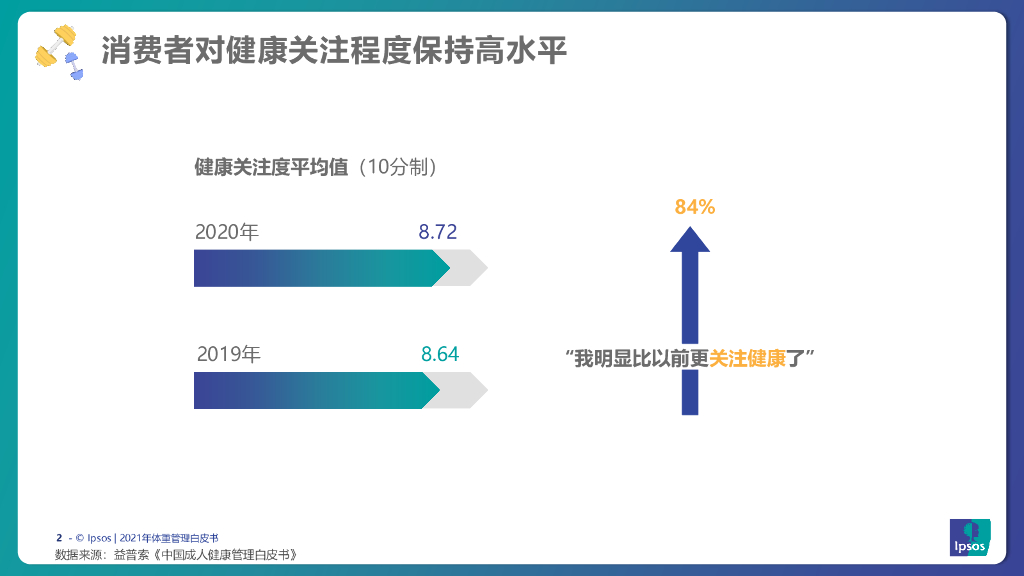 消费者对健康关注程度保持高水平

健康关注度平均值（10分制）

2020年 8.72

2019年 8.64

84%

“我明显比以前更关注健康了”

2 - © Ipsos | 2021年体重管理白皮书
数据来源：益普索《中国成人健康管理白皮书》

Ipsos